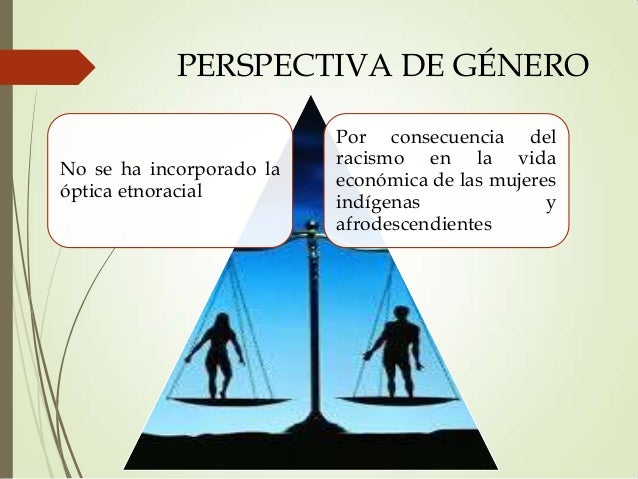 PERSPECTIVA DE GÉNERO

No se ha incorporado la óptica etnoracial

Por consecuencia del racismo en la vida económica de las mujeres indígenas y afrodescendientes